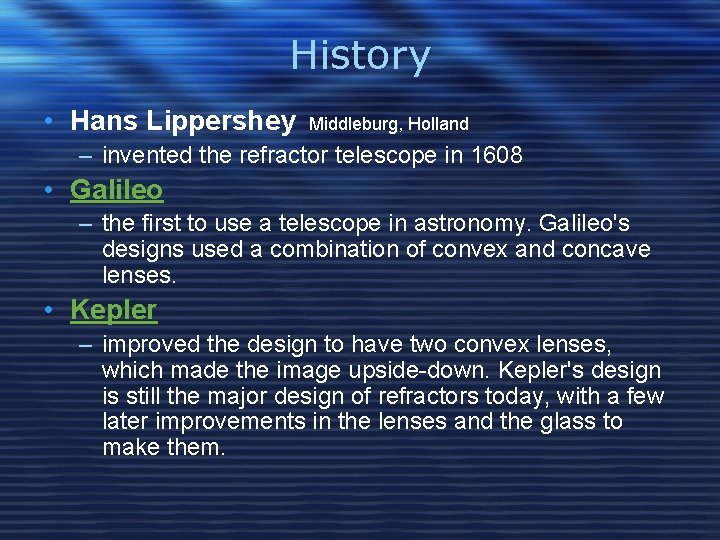 History

• Hans Lippershey Middleburg, Holland
– invented the refractor telescope in 1608

• Galileo
– the first to use a telescope in astronomy. Galileo's designs used a combination of convex and concave lenses.

• Kepler
– improved the design to have two convex lenses, which made the image upside-down. Kepler's design is still the major design of refractors today, with a few later improvements in the lenses and the glass to make them.